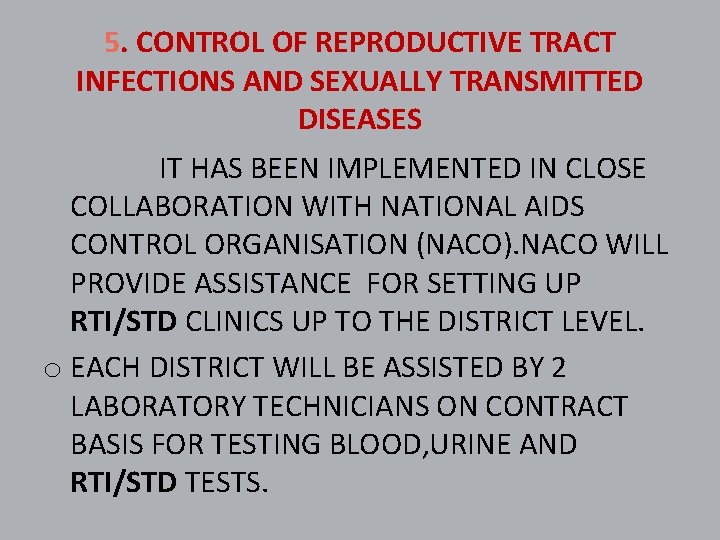 5. CONTROL OF REPRODUCTIVE TRACT INFECTIONS AND SEXUALLY TRANSMITTED DISEASES

IT HAS BEEN IMPLEMENTED IN CLOSE COLLABORATION WITH NATIONAL AIDS CONTROL ORGANISATION (NACO).NACO WILL PROVIDE ASSISTANCE FOR SETTING UP RTI/STD CLINICS UP TO THE DISTRICT LEVEL.

o EACH DISTRICT WILL BE ASSISTED BY 2 LABORATORY TECHNICIANS ON CONTRACT BASIS FOR TESTING BLOOD,URINE AND RTI/STD TESTS.